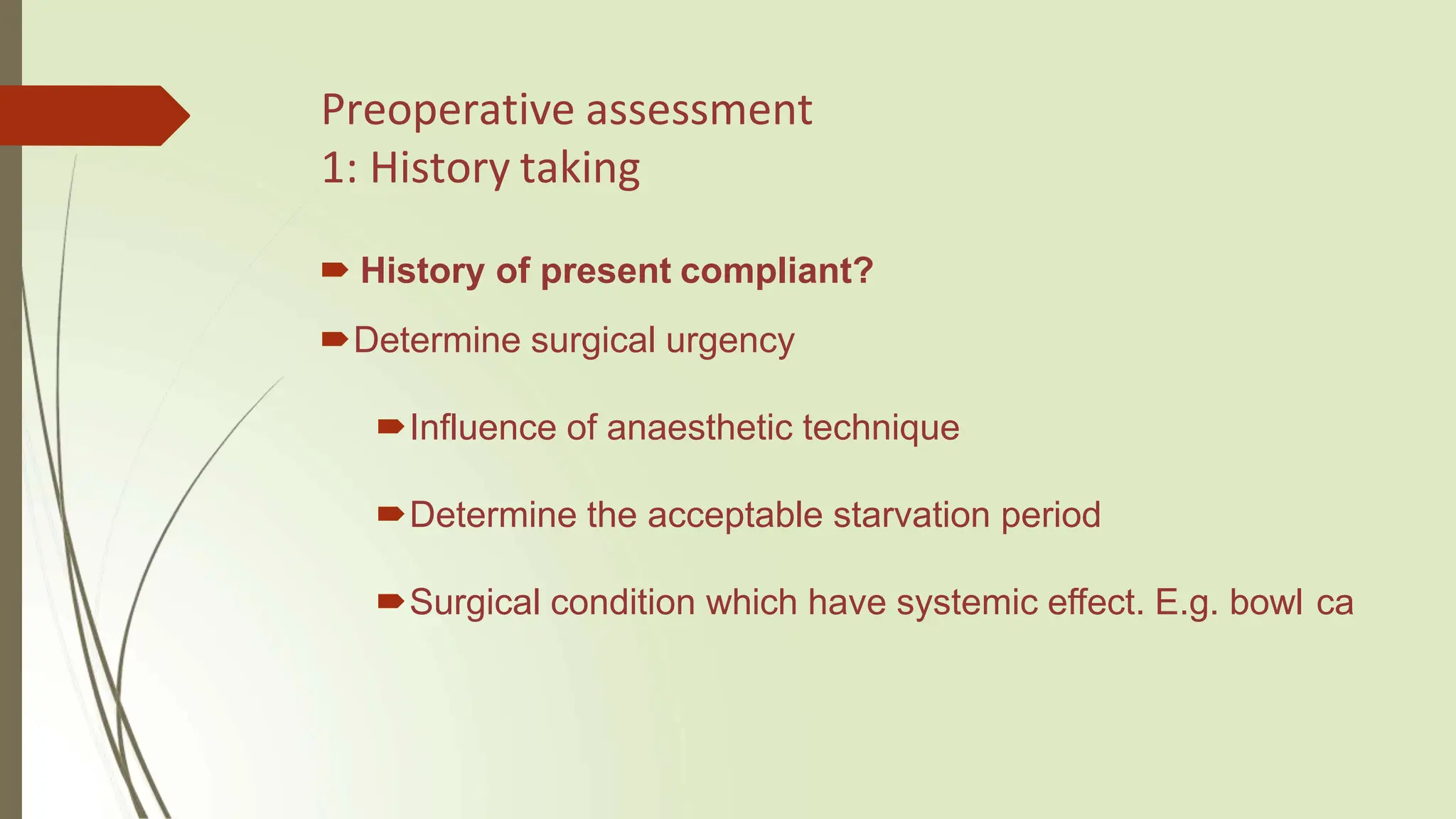 Preoperative assessment
1: History taking

History of present compliant?

Determine surgical urgency

Influence of anaesthetic technique

Determine the acceptable starvation period

Surgical condition which have systemic effect. E.g. bowl ca